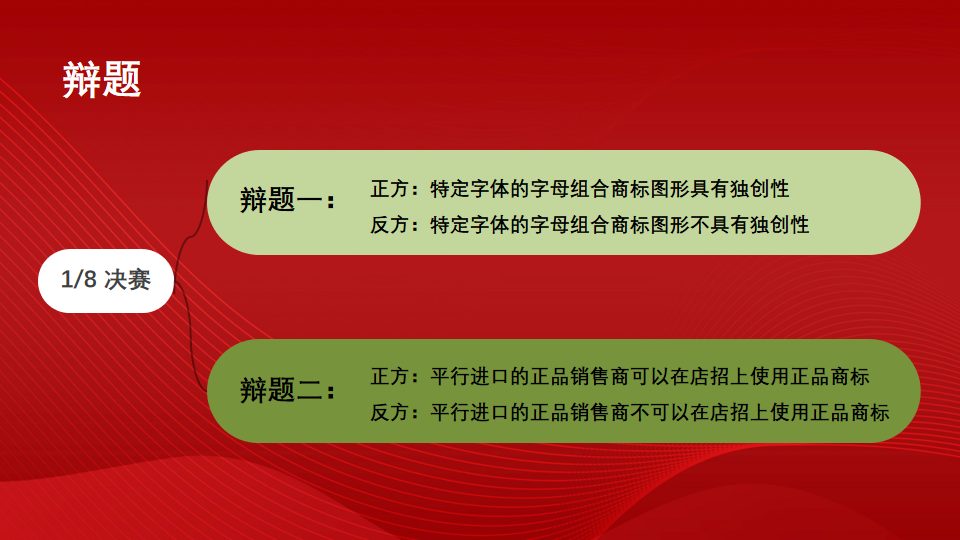 辩题

1/8 决赛

辩题一：

正方：特定字体的字母组合商标图形具有独创性
反方：特定字体的字母组合商标图形不具有独创性

辩题二：

正方：平行进口的正品销售商可以在店招上使用正品商标
反方：平行进口的正品销售商不可以在店招上使用正品商标